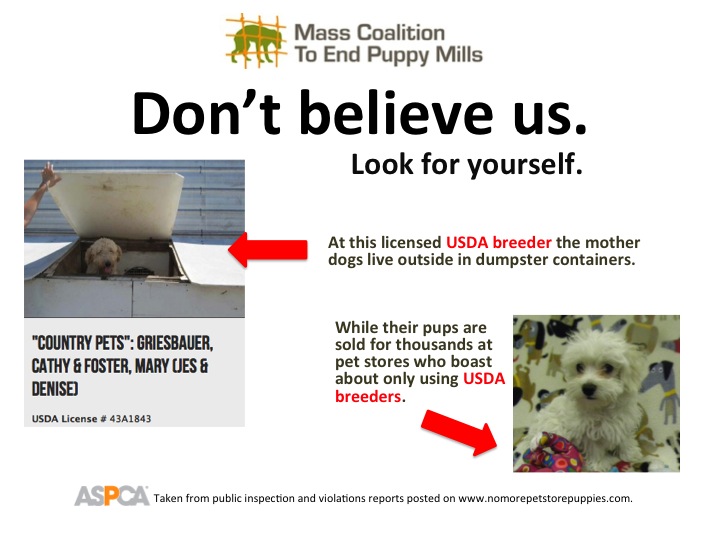 Mass Coalition
To End Puppy Mills

Don't believe us.

Look for yourself.

At this licensed USDA breeder the mother dogs live outside in dumpster containers.

"COUNTRY PETS": GRIESBAUER, CATHY & FOSTER, MARY (JES & DENISE)

USDA License # 43A1843

While their pups are sold for thousands at pet stores who boast about only using USDA breeders.

ASPCA Taken from public inspection and violations reports posted on www.nomorepetstorepuppies.com.